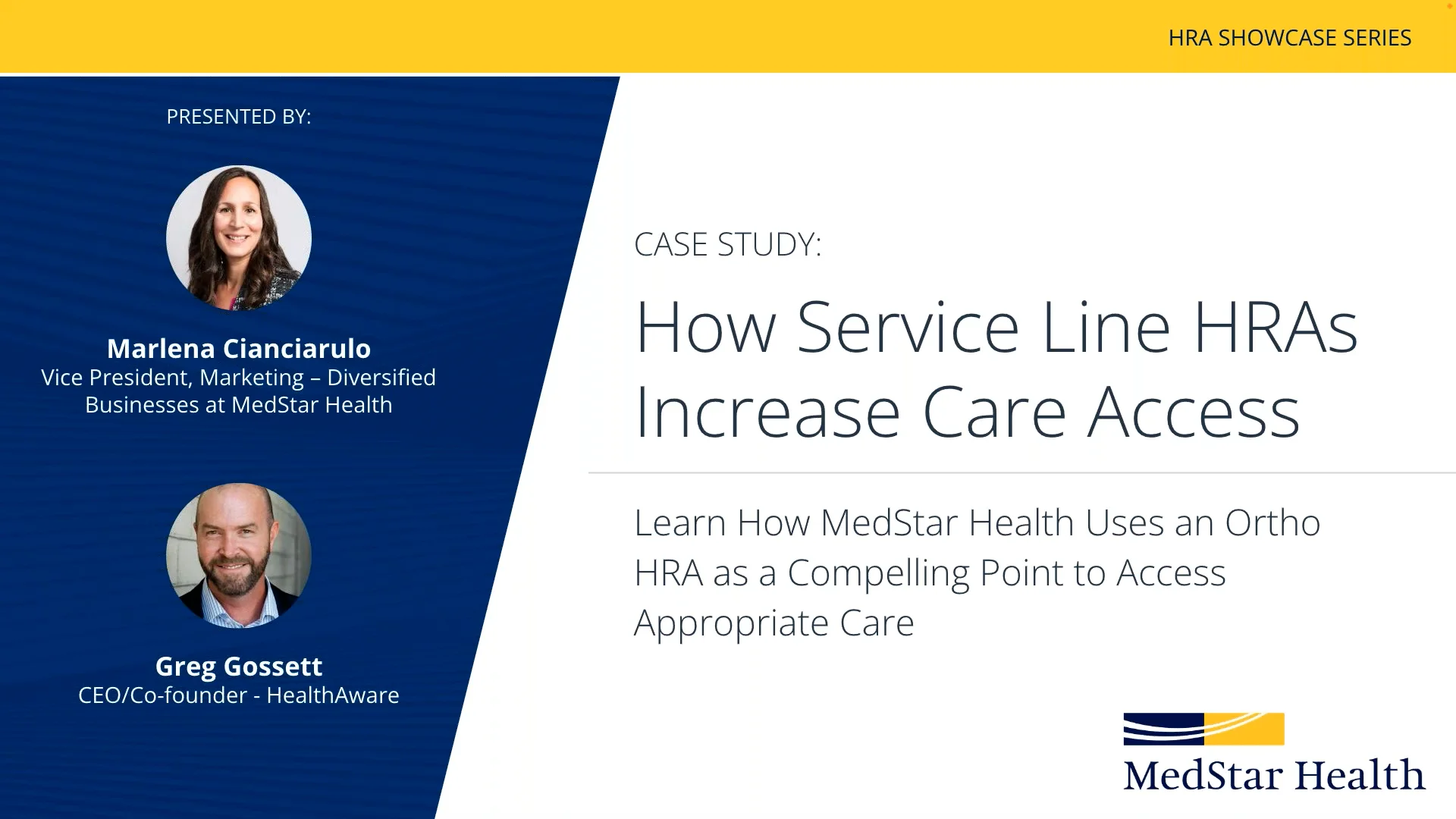 HRA SHOWCASE SERIES

PRESENTED BY:

Marlena Cianciarulo
Vice President, Marketing – Diversified Businesses at MedStar Health

Greg Gossett
CEO/Co-founder - HealthAware

CASE STUDY:

How Service Line HRAs Increase Care Access

Learn How MedStar Health Uses an Ortho HRA as a Compelling Point to Access Appropriate Care

MedStar Health